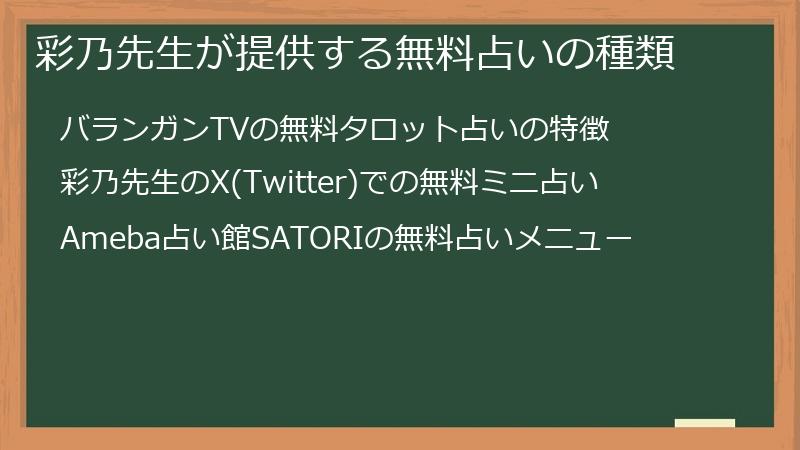 彩乃先生が提供する無料占いの種類

バランガンTVの無料タロット占いの特徴

彩乃先生のX(Twitter)での無料ミニ占い

Ameba占い館SATORIの無料占いメニュー